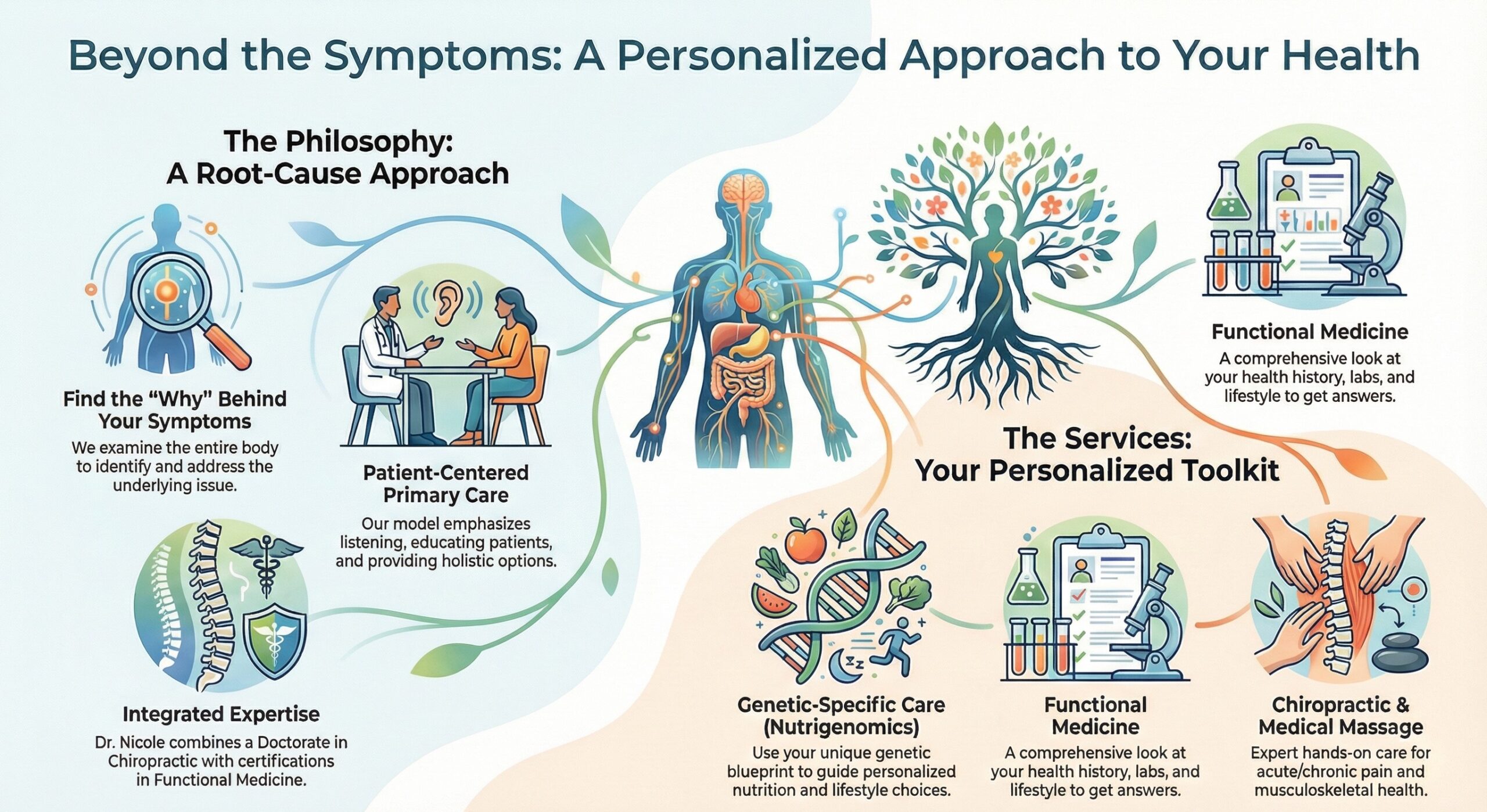 Beyond the Symptoms: A Personalized Approach to Your Health

The Philosophy: A Root-Cause Approach

Find the "Why" Behind Your Symptoms
We examine the entire body to identify and address the underlying issue.

Patient-Centered Primary Care
Our model emphasizes listening, educating patients, and providing holistic options.

Integrated Expertise
Dr. Nicole combines a Doctorate in Chiropractic with certifications in Functional Medicine.

Functional Medicine
A comprehensive look at your health history, labs, and lifestyle to get answers.

The Services: Your Personalized Toolkit

Genetic-Specific Care (Nutrigenomics)
Use your unique genetic blueprint to guide personalized nutrition and lifestyle choices.

Functional Medicine
A comprehensive look at your health history, labs, and lifestyle to get answers.

Chiropractic & Medical Massage
Expert hands-on care for acute/chronic pain and musculoskeletal health.